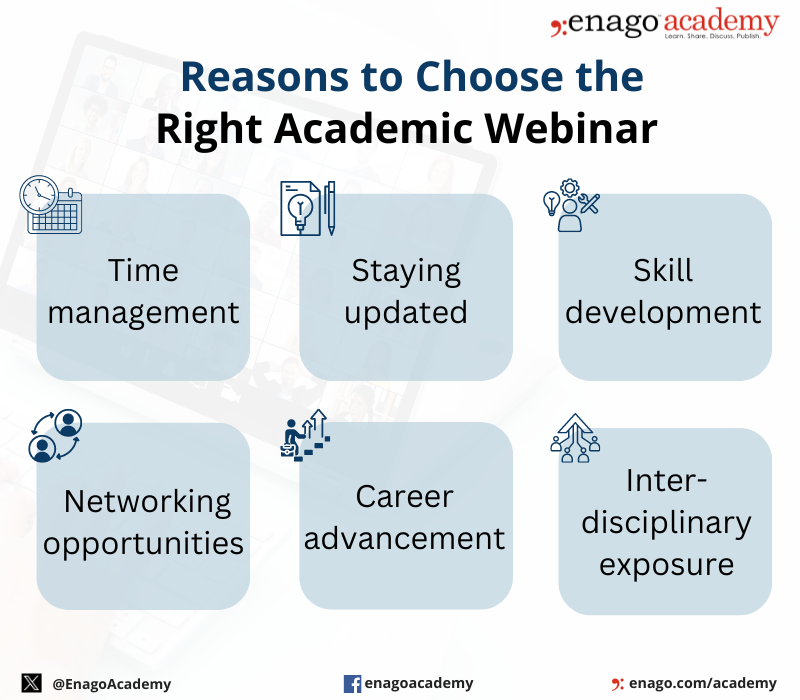 enago academy
Learn. Share. Discuss. Publish.

Reasons to Choose the Right Academic Webinar

Time management

Staying updated

Skill development

Networking opportunities

Career advancement

Inter-disciplinary exposure

@EnagoAcademy

enagoacademy

enago.com/academy